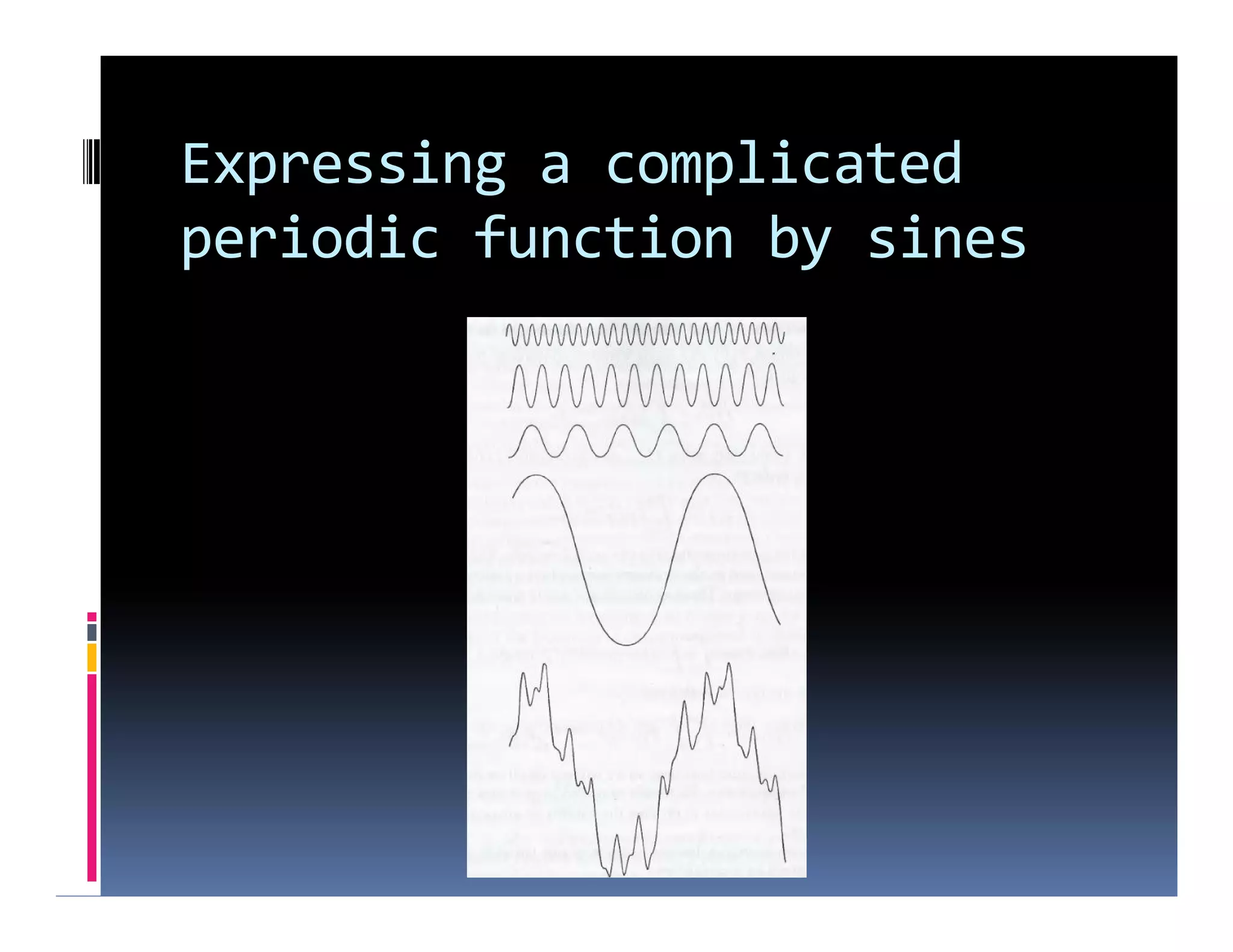 Expressing a complicated periodic function by sines